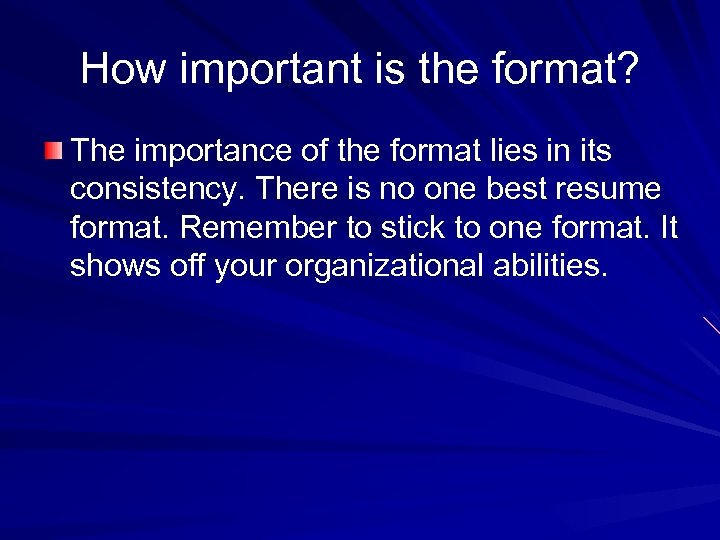 How important is the format?

The importance of the format lies in its consistency. There is no one best resume format. Remember to stick to one format. It shows off your organizational abilities.